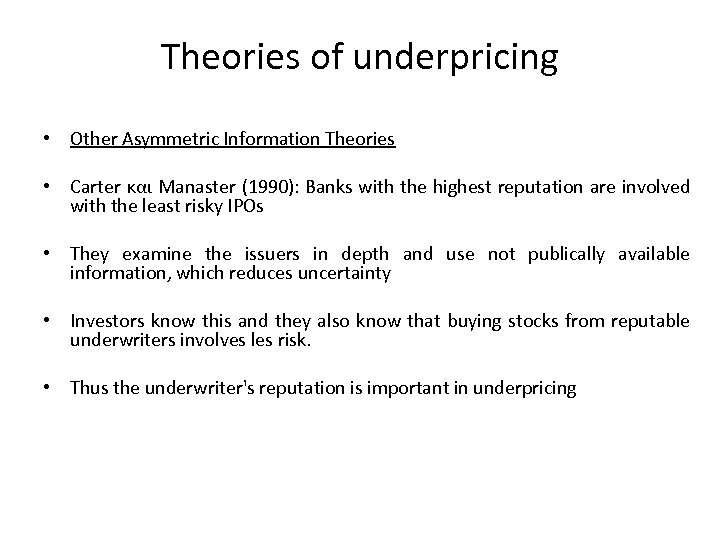 Theories of underpricing

• Other Asymmetric Information Theories

• Carter και Manaster (1990): Banks with the highest reputation are involved with the least risky IPOs

• They examine the issuers in depth and use not publically available information, which reduces uncertainty

• Investors know this and they also know that buying stocks from reputable underwriters involves les risk.

• Thus the underwriter's reputation is important in underpricing